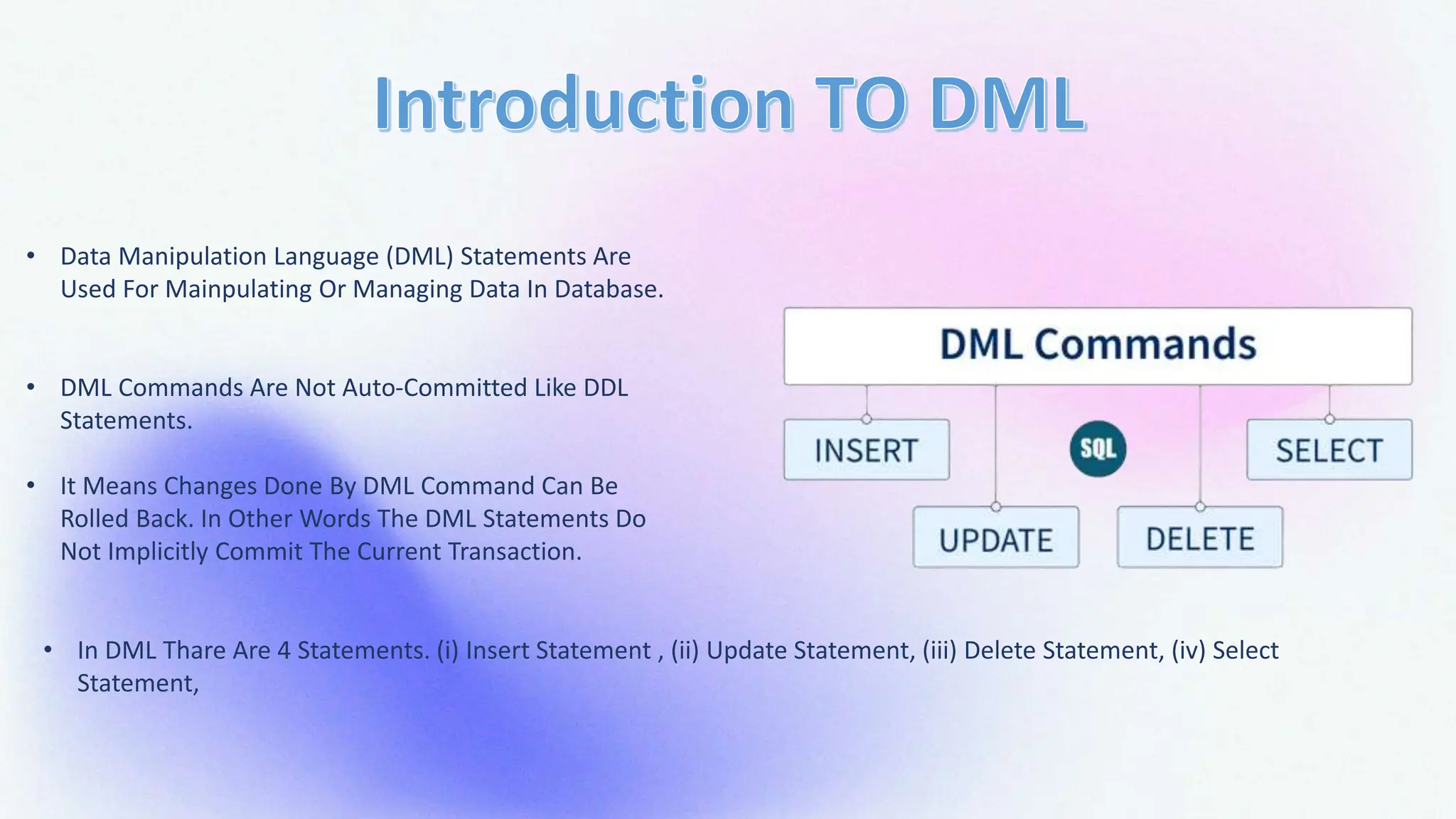 Introduction TO DML

• Data Manipulation Language (DML) Statements Are Used For Mainpulating Or Managing Data In Database.

• DML Commands Are Not Auto-Committed Like DDL Statements.

• It Means Changes Done By DML Command Can Be Rolled Back. In Other Words The DML Statements Do Not Implicitly Commit The Current Transaction.

DML Commands

INSERT

SQL

SELECT

UPDATE

DELETE

• In DML Thare Are 4 Statements. (i) Insert Statement , (ii) Update Statement, (iii) Delete Statement, (iv) Select Statement,